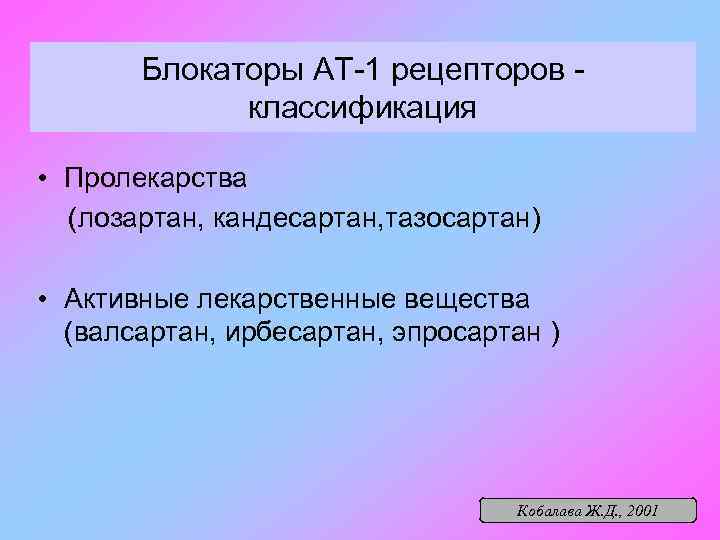 Блокаторы АТ-1 рецепторов - классификация

• Пролекарства
(лозартан, кандесартан,тазосартан)

• Активные лекарственные вещества (валсартан, ирбесартан, эпросартан )

Кобалава Ж.Д., 2001